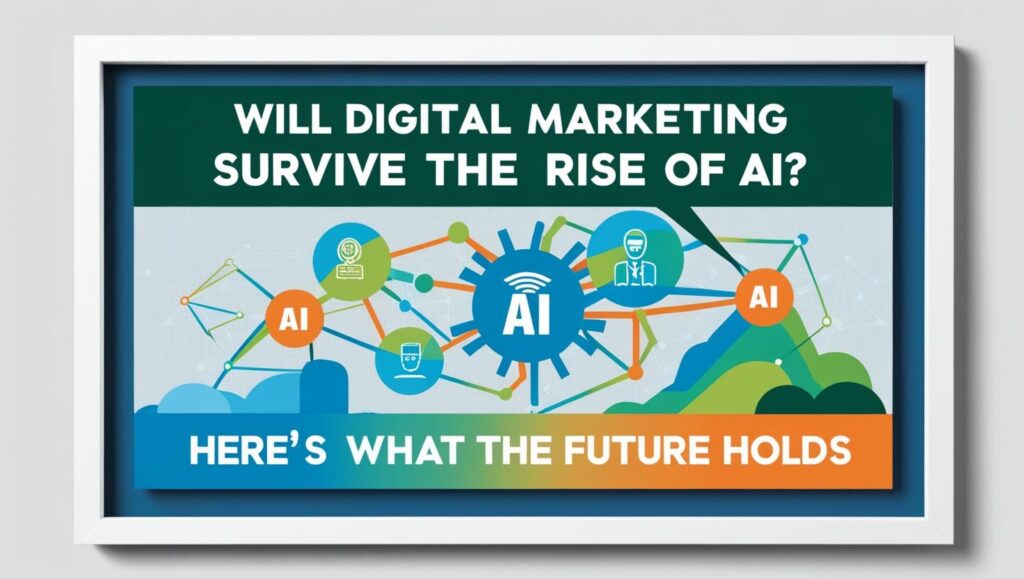 WILL DIGITAL MARKETING SURVIVE THE RISE OF AI?

AI

AI

AI

HERE'S WHAT THE FUTURE HOLDS